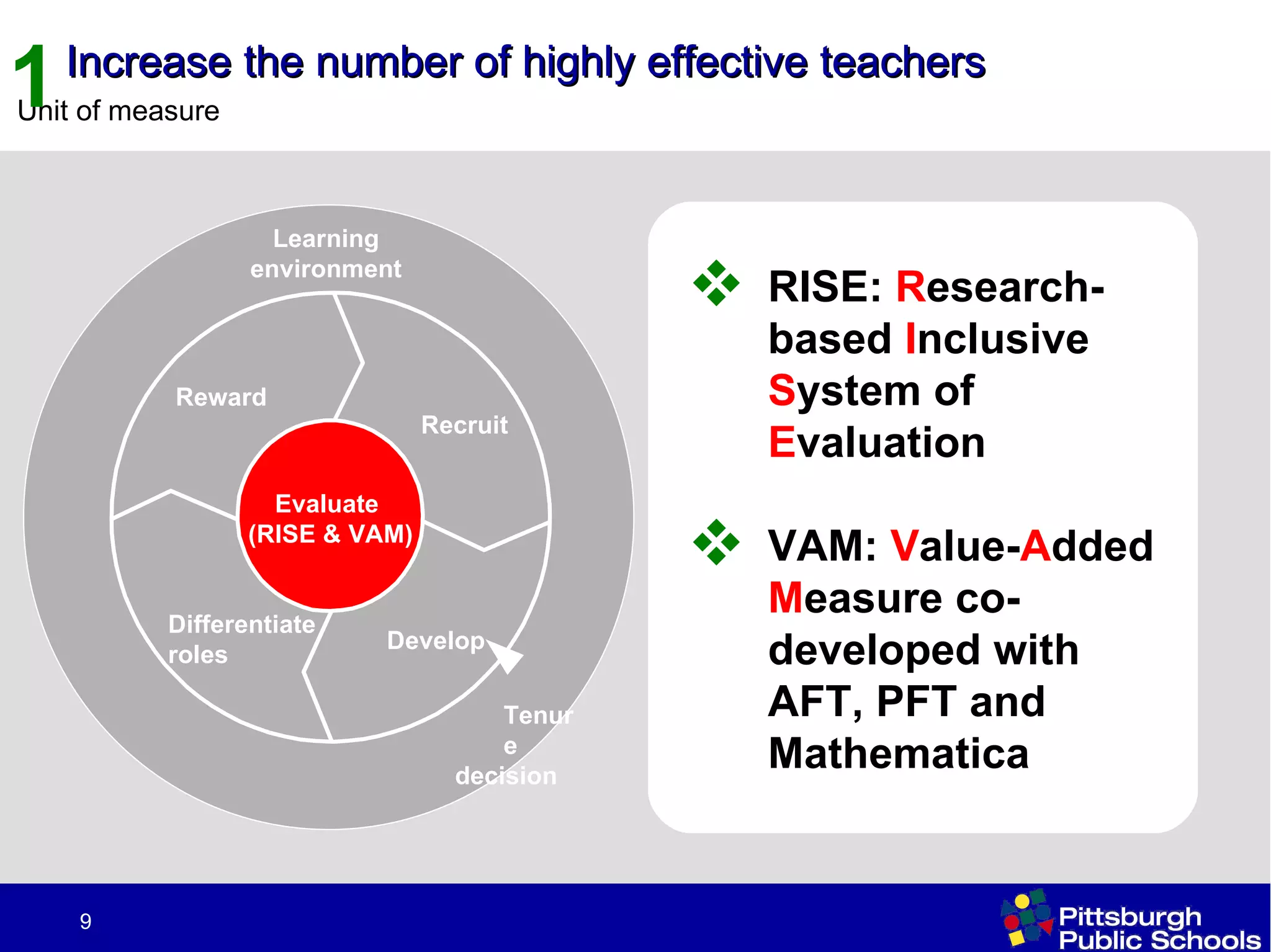 1 Increase the number of highly effective teachers

Unit of measure

Learning environment

Reward

Recruit

Evaluate (RISE & VAM)

Differentiate roles

Develop

Tenur e decision

RISE: Research-based Inclusive System of Evaluation

VAM: Value-Added Measure co-developed with AFT, PFT and Mathematica

9

Pittsburgh Public Schools